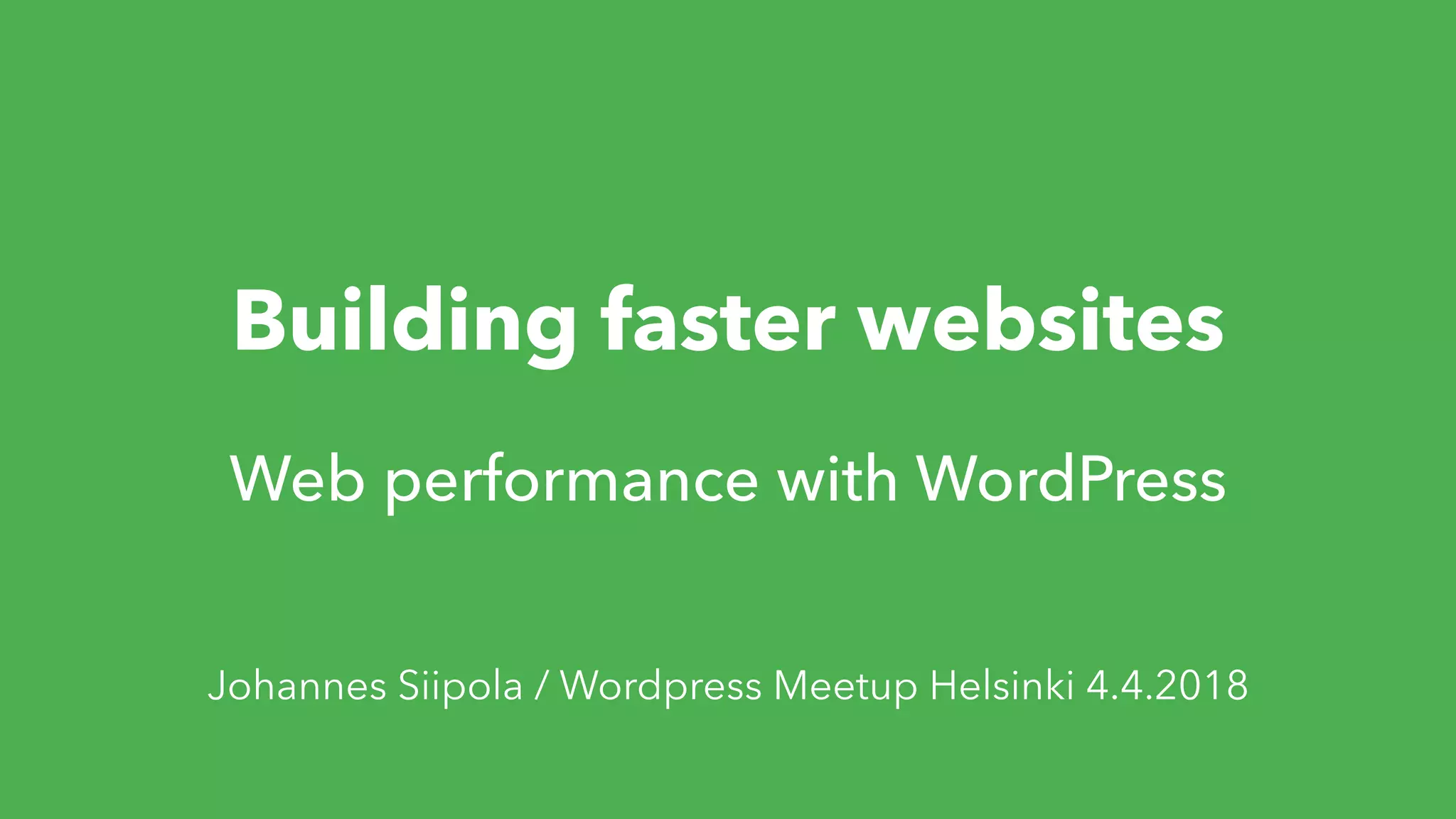 Building faster websites

Web performance with WordPress

Johannes Siipola / Wordpress Meetup Helsinki 4.4.2018